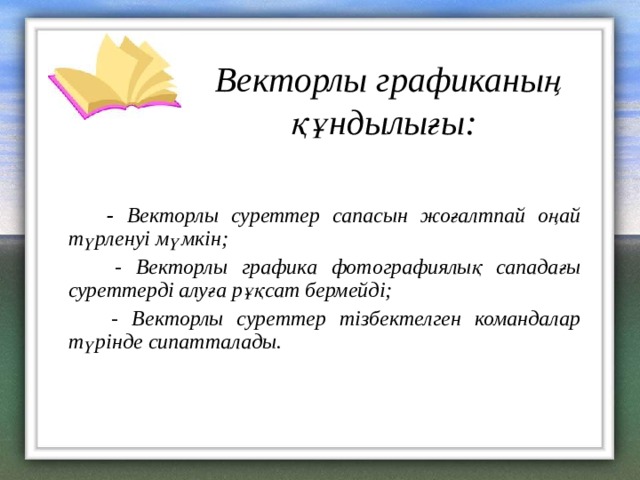 Векторлы графиканың құндылығы:

- Векторлы суреттер сапасын жоғалтпай оңай түрленуі мүмкін;

- Векторлы графика фотографиялық сападағы суреттерді алуға рұқсат бермейді;

- Векторлы суреттер тізбектелген командалар түрінде сипатталады.